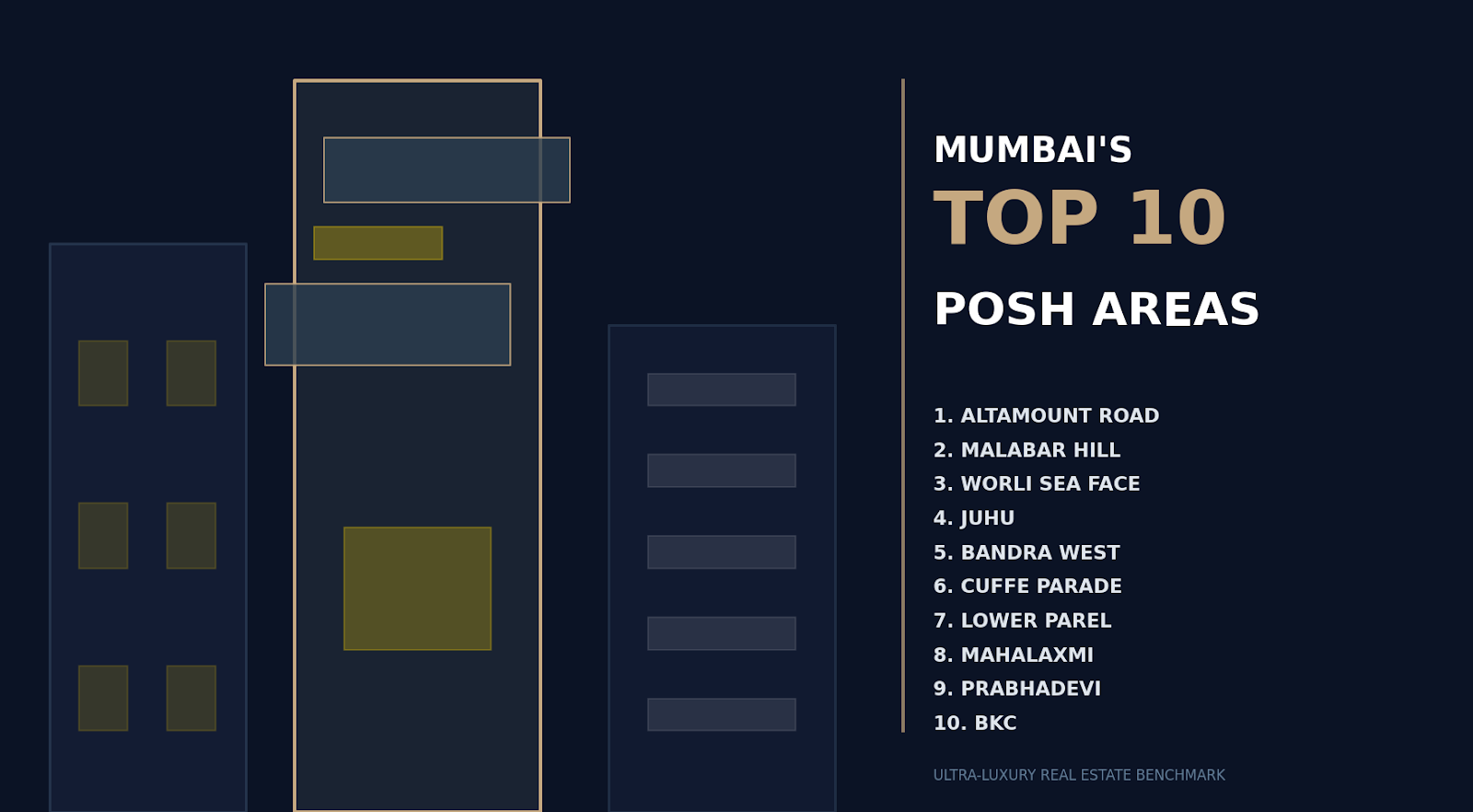 MUMBAI'S
TOP 10
POSH AREAS

1. ALTAMOUNT ROAD
2. MALABAR HILL
3. WORLI SEA FACE
4. JUHU
5. BANDRA WEST
6. CUFFE PARADE
7. LOWER PAREL
8. MAHALAXMI
9. PRABHADEVI
10. BKC

ULTRA-LUXURY REAL ESTATE BENCHMARK